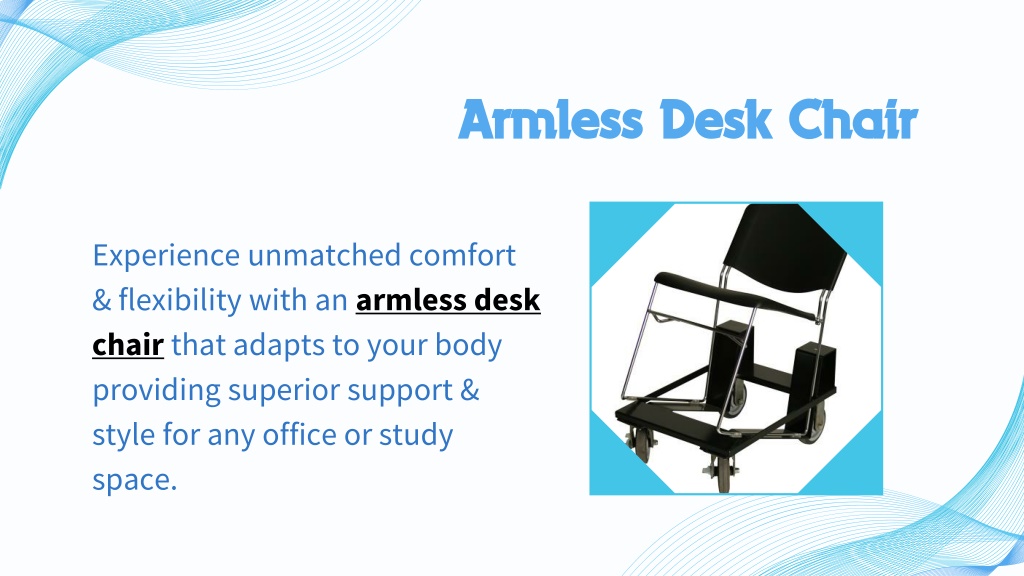 Armless Desk Chair

Experience unmatched comfort & flexibility with an armless desk chair that adapts to your body providing superior support & style for any office or study space.